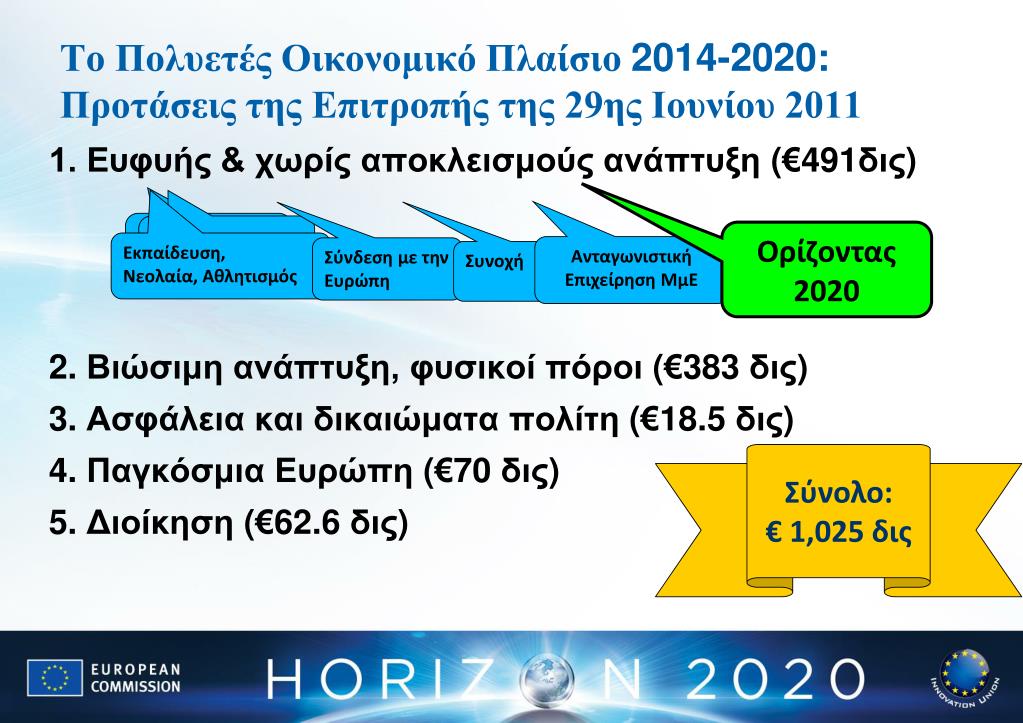 Το Πολυετές Οικονομικό Πλαίσιο 2014-2020:
Προτάσεις της Επιτροπής της 29ης Ιουνίου 2011

1. Ευφυής & χωρίς αποκλεισμούς ανάπτυξη (€491δις)

Εκπαίδευση, Νεολαία, Αθλητισμός

Σύνδεση με την Ευρώπη

Συνοχή

Ανταγωνιστική Επιχείρηση ΜμΕ

Ορίζοντας 2020

2. Βιώσιμη ανάπτυξη, φυσικοί πόροι (€383 δις)

3. Ασφάλεια και δικαιώματα πολίτη (€18.5 δις)

4. Παγκόσμια Ευρώπη (€70 δις)

5. Διοίκηση (€62.6 δις)

Σύνολο:
€ 1,025 δις

EUROPEAN COMMISSION

HORIZON 2020

INNOVATION UNION